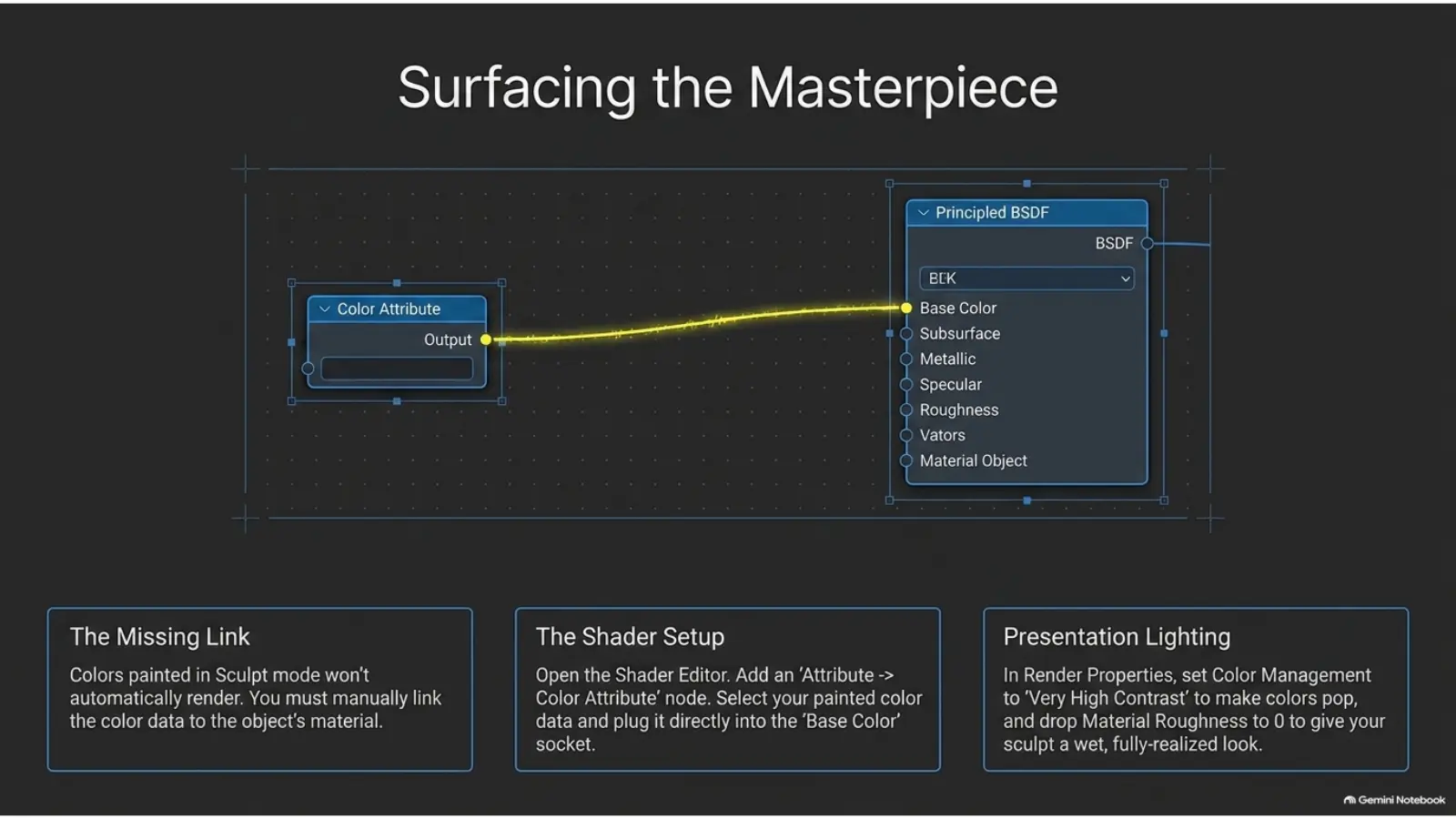 Surfacing the Masterpiece

Color Attribute

Output

Principled BSDF

BSDF

BEK

Base Color

Subsurface

Metallic

Specular

Roughness

Vators

Material Object

The Missing Link

Colors painted in Sculpt mode won't automatically render. You must manually link the color data to the object's material.

The Shader Setup

Open the Shader Editor. Add an 'Attribute -> Color Attribute' node. Select your painted color data and plug it directly into the 'Base Color' socket.

Presentation Lighting

In Render Properties, set Color Management to 'Very High Contrast' to make colors pop, and drop Material Roughness to 0 to give your sculpt a wet, fully-realized look.

Gemini Notebook